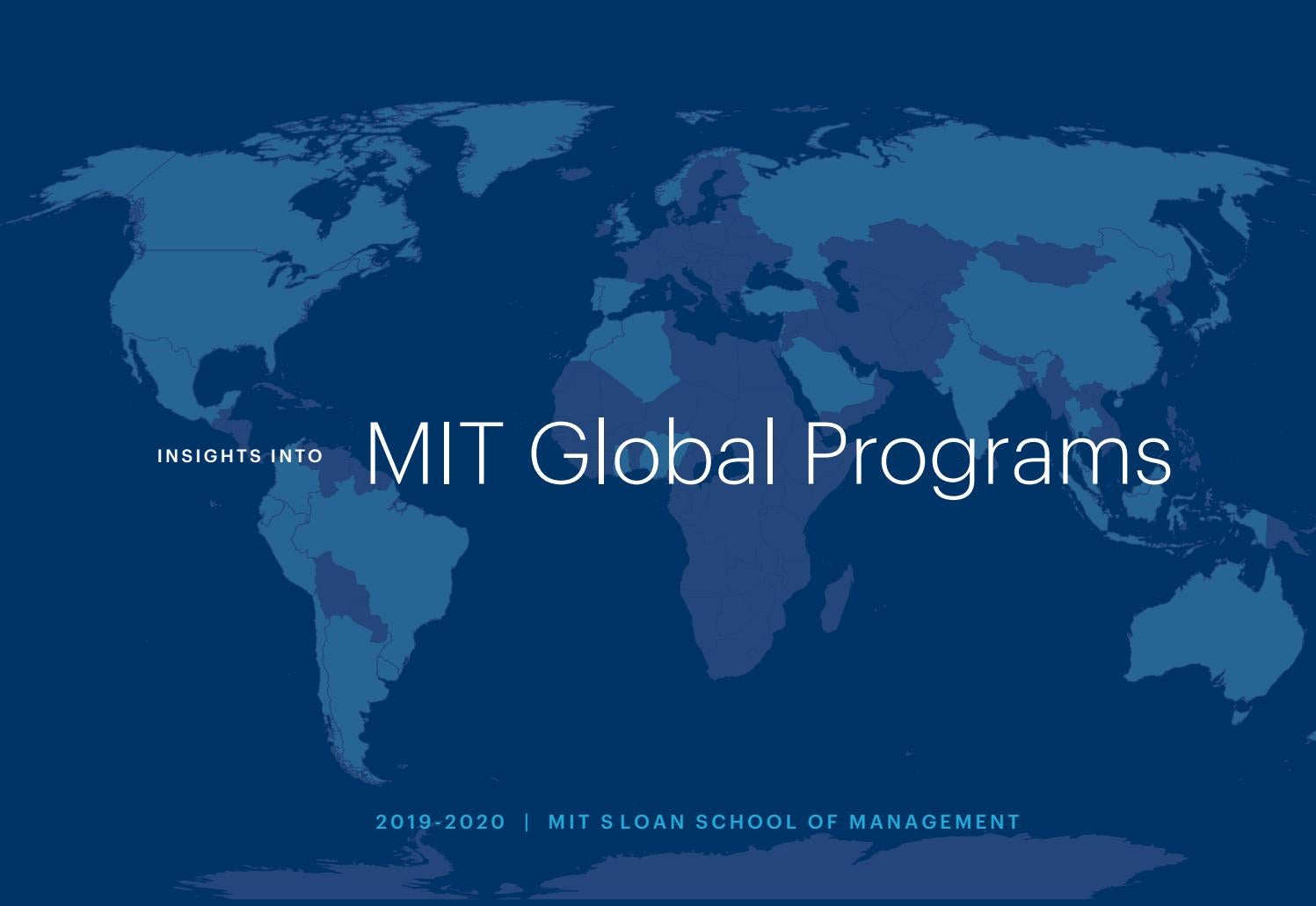 INSIGHTS INTO MIT Global Programs

2019-2020 | MIT SLOAN SCHOOL OF MANAGEMENT